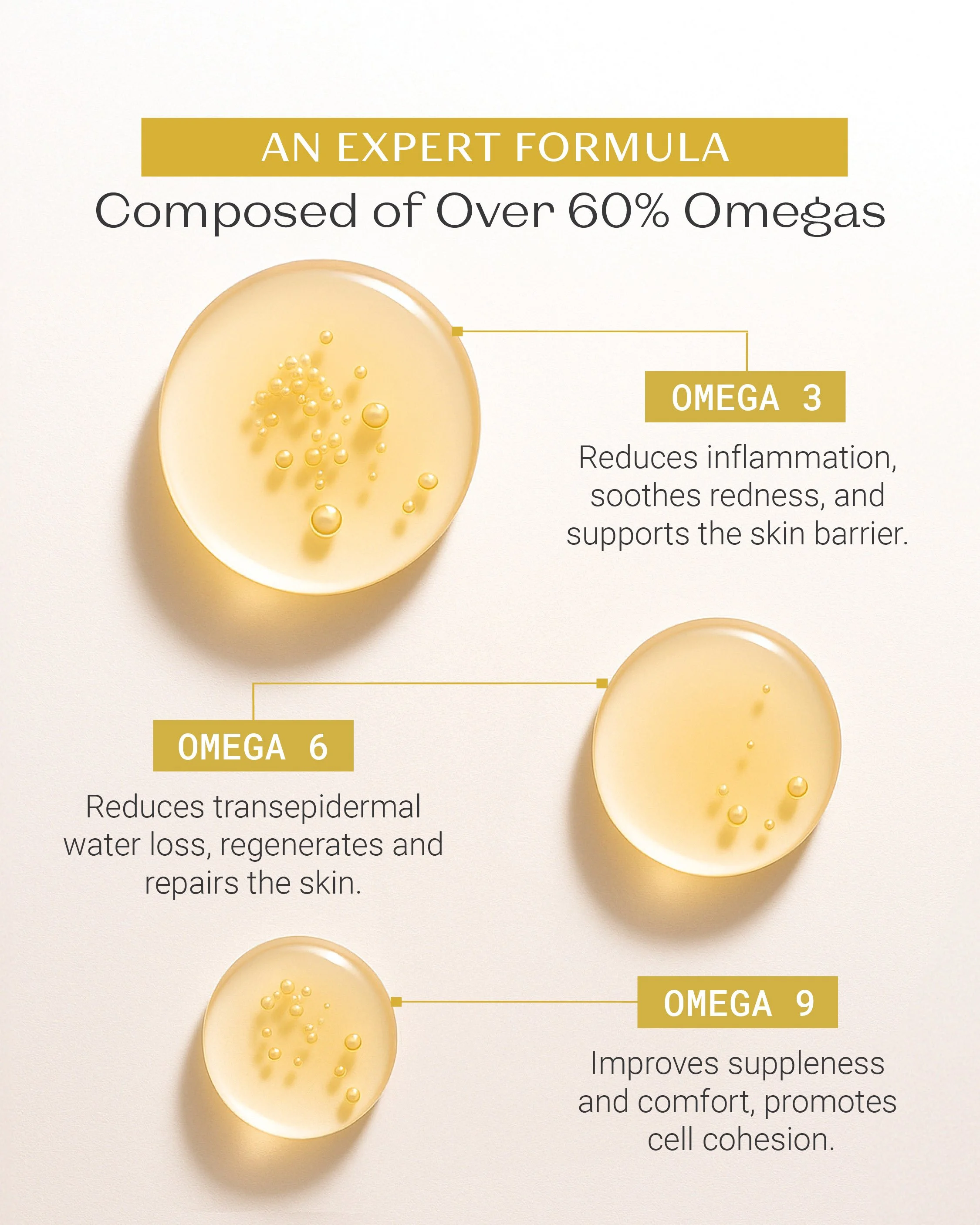 AN EXPERT FORMULA

Composed of Over 60% Omegas

OMEGA 3

Reduces inflammation, soothes redness, and supports the skin barrier.

OMEGA 6

Reduces transepidermal water loss, regenerates and repairs the skin.

OMEGA 9

Improves suppleness and comfort, promotes cell cohesion.